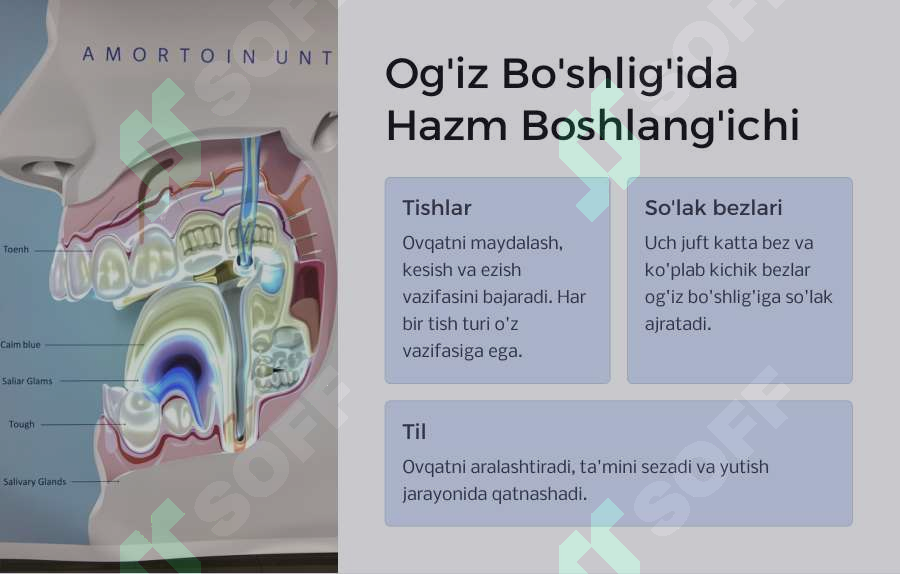 AMORTOIN UNT

Toenh

Calm blue

Saliar Glams

Tough

Salivary Glands

Og'iz Bo'shlig'ida Hazm Boshlang'ichi

Tishlar

Ovqatni maydalash, kesish va ezish vazifasini bajaradi. Har bir tish turi o'z vazifasiga ega.

So'lak bezlari

Uch juft katta bez va ko'plab kichik bezlar og'iz bo'shlig'iga so'lak ajratadi.

Til

Ovqatni aralashtiradi, ta'mini sezadi va yutish jarayonida qatnashadi.

SOFF